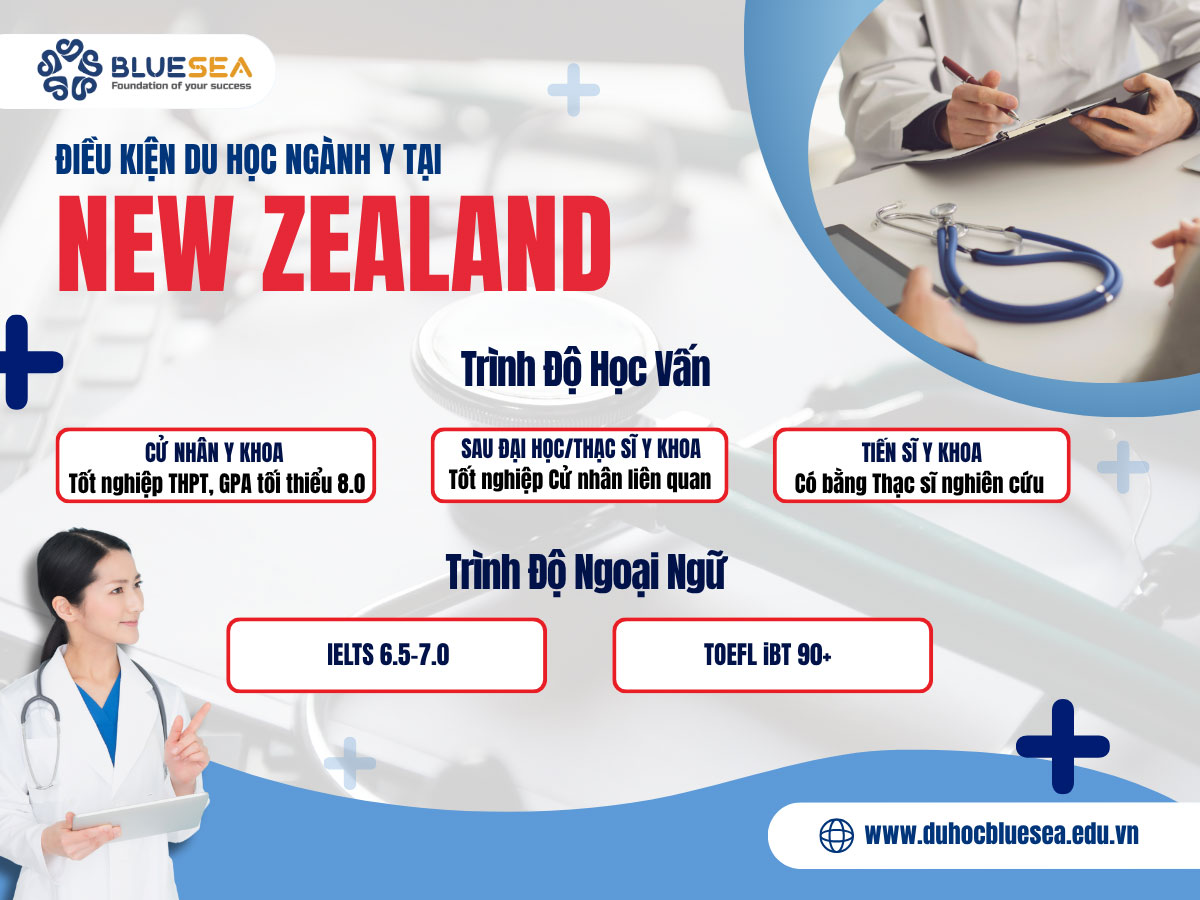 BLUESEA
Foundation of your success

ĐIỀU KIỆN DU HỌC NGÀNH Y TẠI
NEW ZEALAND

Trình Độ Học Vấn

CỬ NHÂN Y KHOA
Tốt nghiệp THPT, GPA tối thiểu 8.0

SAU ĐẠI HỌC/THẠC SĨ Y KHOA
Tốt nghiệp Cử nhân liên quan

TIẾN SĨ Y KHOA
Có bằng Thạc sĩ nghiên cứu

Trình Độ Ngoại Ngữ

IELTS 6.5-7.0

TOEFL iBT 90+

www.duhocbluesea.edu.vn